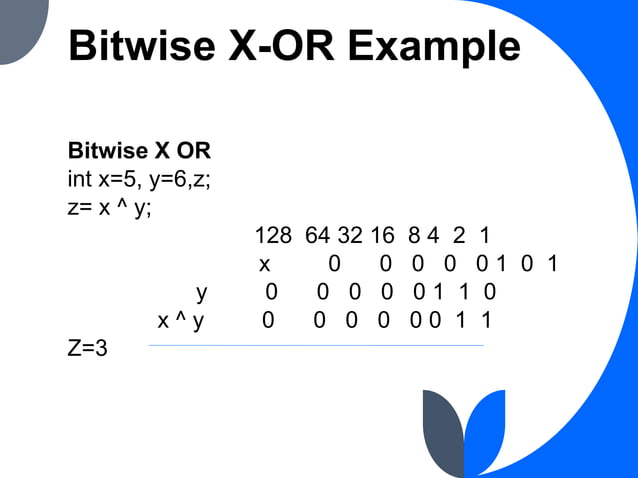 Bitwise X-OR Example

Bitwise X OR
int x=5, y=6,z;
z= x ^ y;

128 64 32 16 8 4 2 1
x 0 0 0 0 0 1 0 1
y 0 0 0 0 0 1 1 0
x ^ y 0 0 0 0 0 0 1 1

Z=3